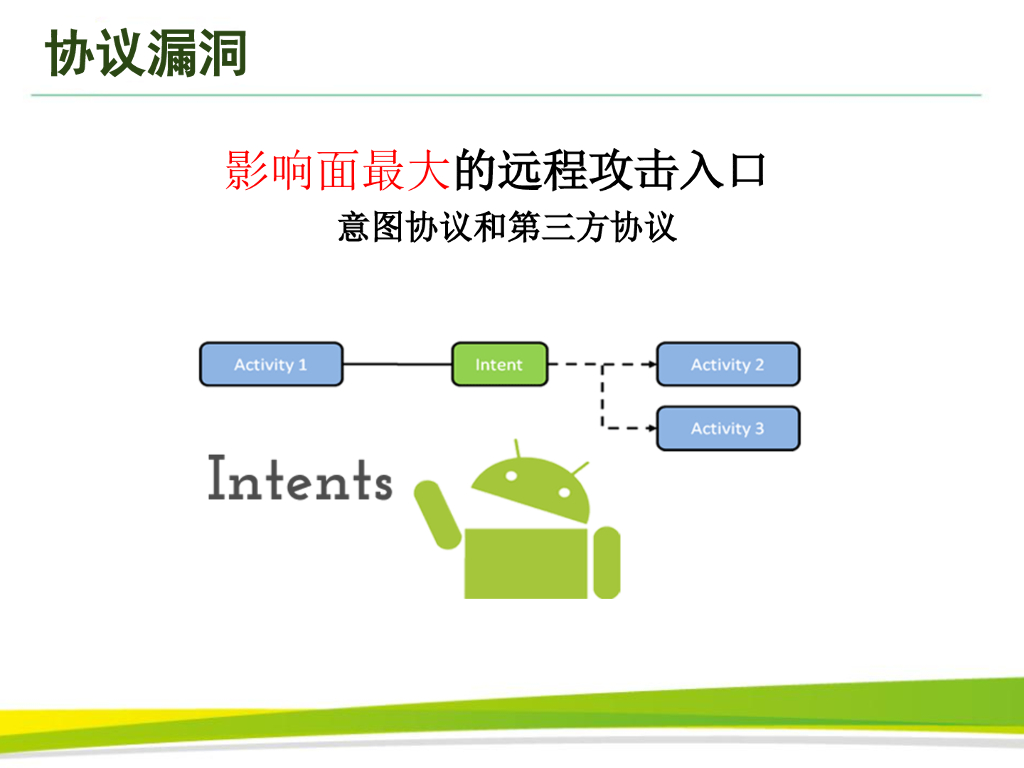 协议漏洞

影响面最大的远程攻击入口

意图协议和第三方协议

Activity 1

Intent

Activity 2

Activity 3

Intents